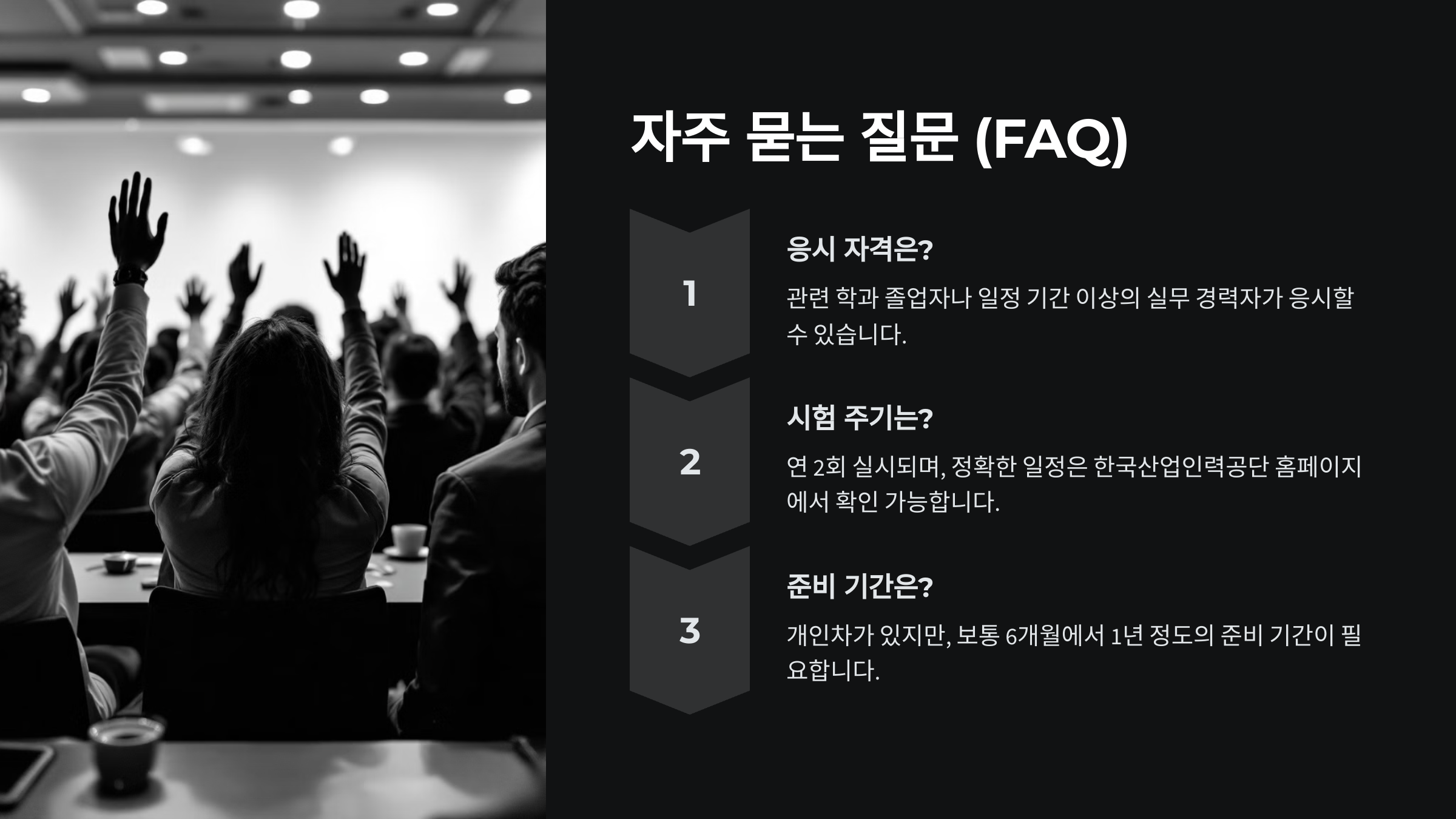 자주 묻는 질문 (FAQ)

1

응시 자격은?

관련 학과 졸업자나 일정 기간 이상의 실무 경력자가 응시할 수 있습니다.

2

시험 주기는?

연 2회 실시되며, 정확한 일정은 한국산업인력공단 홈페이지에서 확인 가능합니다.

3

준비 기간은?

개인차가 있지만, 보통 6개월에서 1년 정도의 준비 기간이 필요합니다.